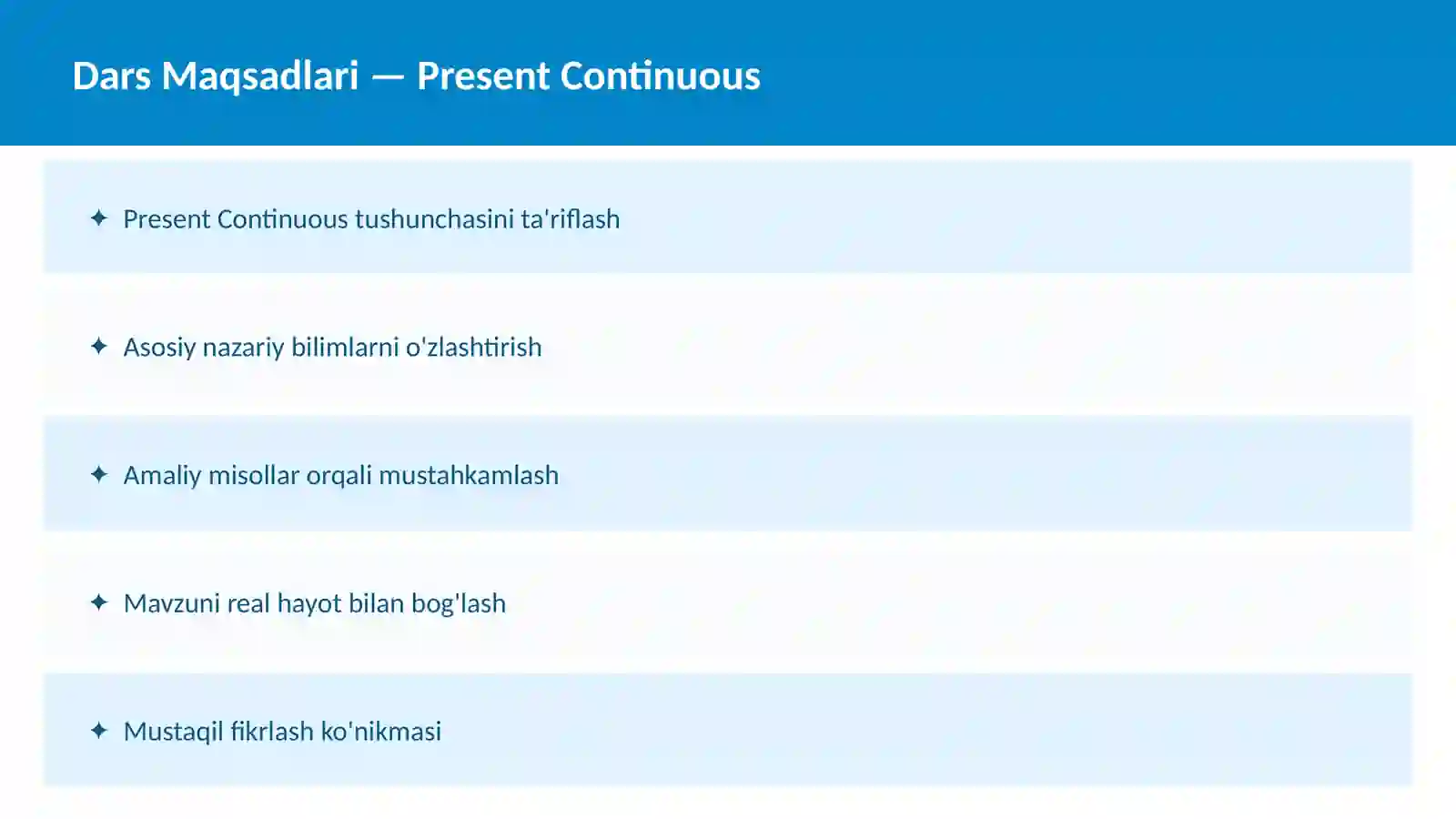 Dars Maqsadlari — Present Continuous

✦ Present Continuous tushunchasini ta'riflash

✦ Asosiy nazariy bilimlarni o'zlashtirish

✦ Amaliy misollar orqali mustahkamlash

✦ Mavzuni real hayot bilan bog'lash

✦ Mustaqil fikrlash ko'nikmasi